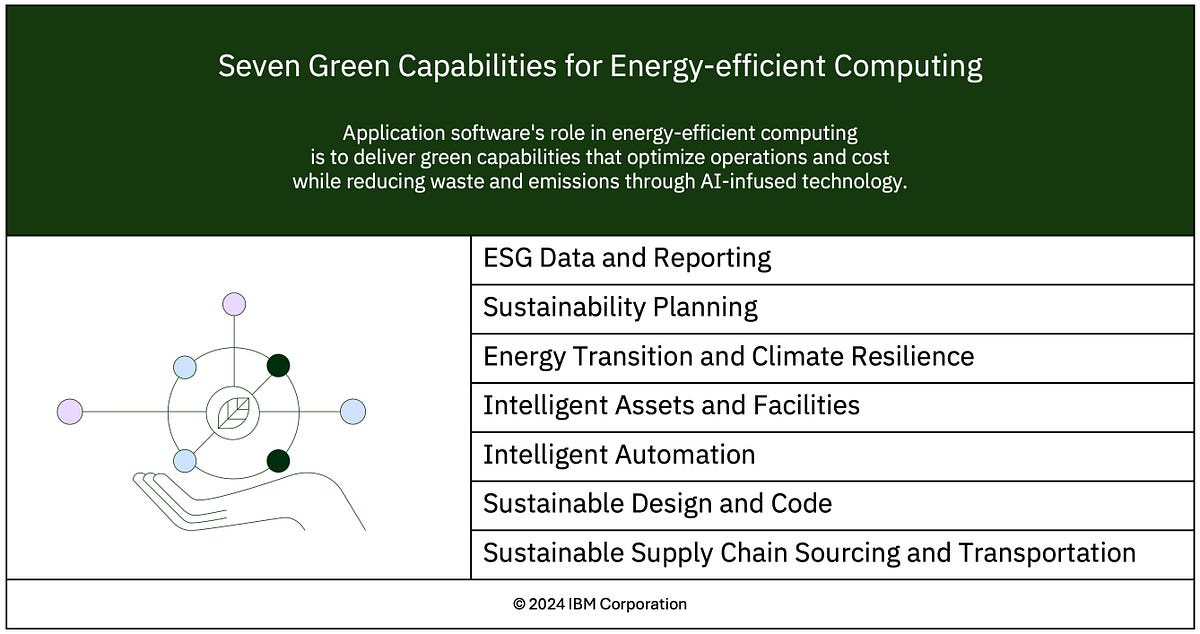 Seven Green Capabilities for Energy-efficient Computing

Application software's role in energy-efficient computing is to deliver green capabilities that optimize operations and cost while reducing waste and emissions through AI-infused technology.

ESG Data and Reporting

Sustainability Planning

Energy Transition and Climate Resilience

Intelligent Assets and Facilities

Intelligent Automation

Sustainable Design and Code

Sustainable Supply Chain Sourcing and Transportation

© 2024 IBM Corporation